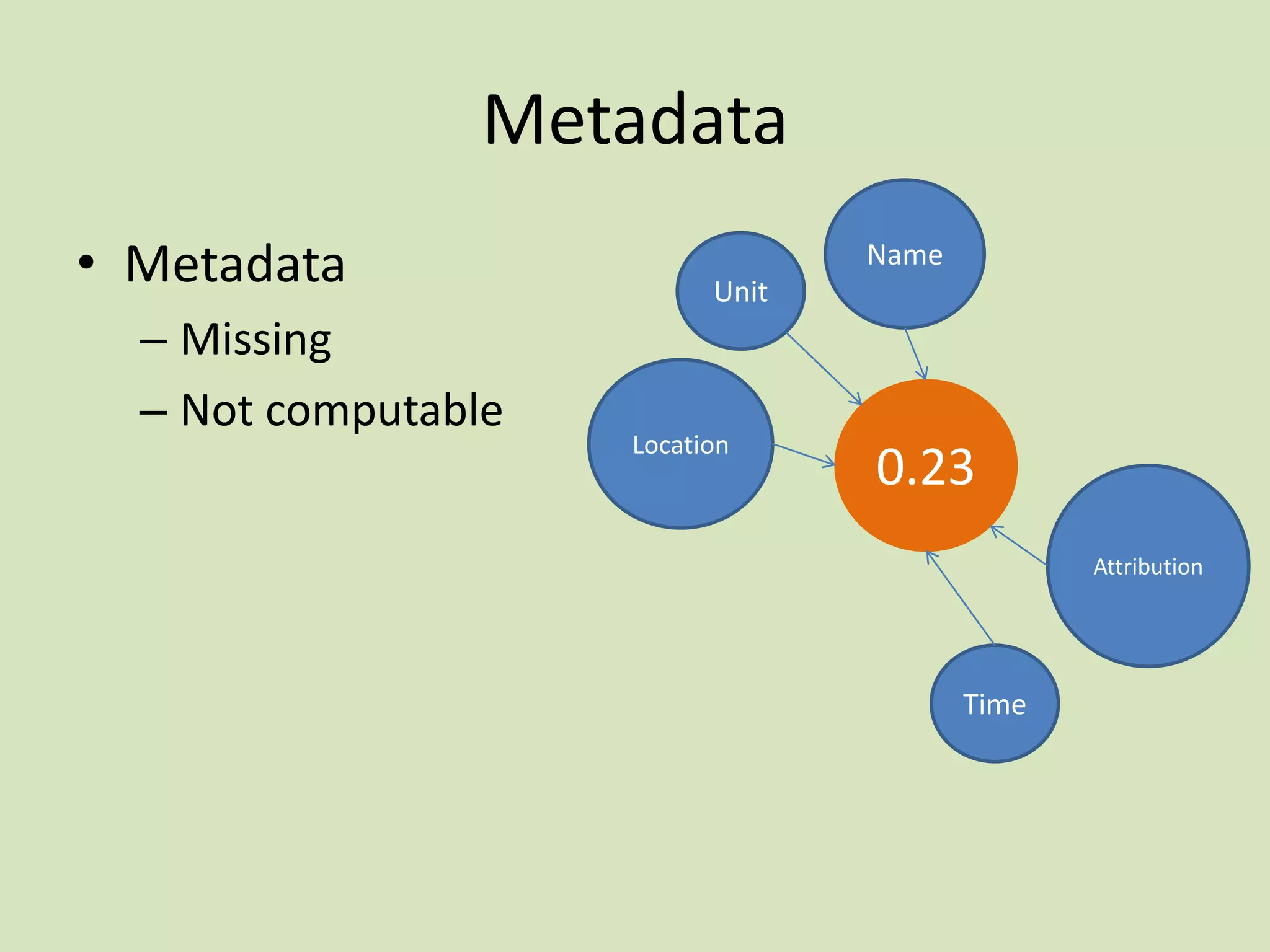 Metadata

• Metadata
– Missing
– Not computable

Name
Unit
Location
0.23
Attribution
Time